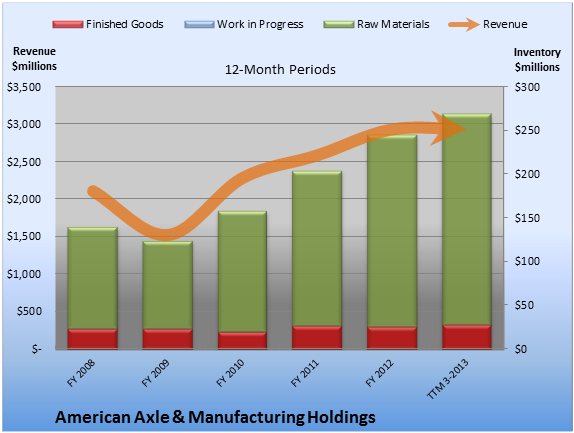 Finished Goods Work in Progress Raw Materials Revenue

Revenue $millions

12-Month Periods

Inventory $millions

$3,500
$3,000
$2,500
$2,000
$1,500
$1,000
$500
$-

$300
$250
$200
$150
$100
$50
$0

FY 2008
FY 2009
FY 2010
FY 2011
FY 2012
TTM 3-2013

American Axle & Manufacturing Holdings